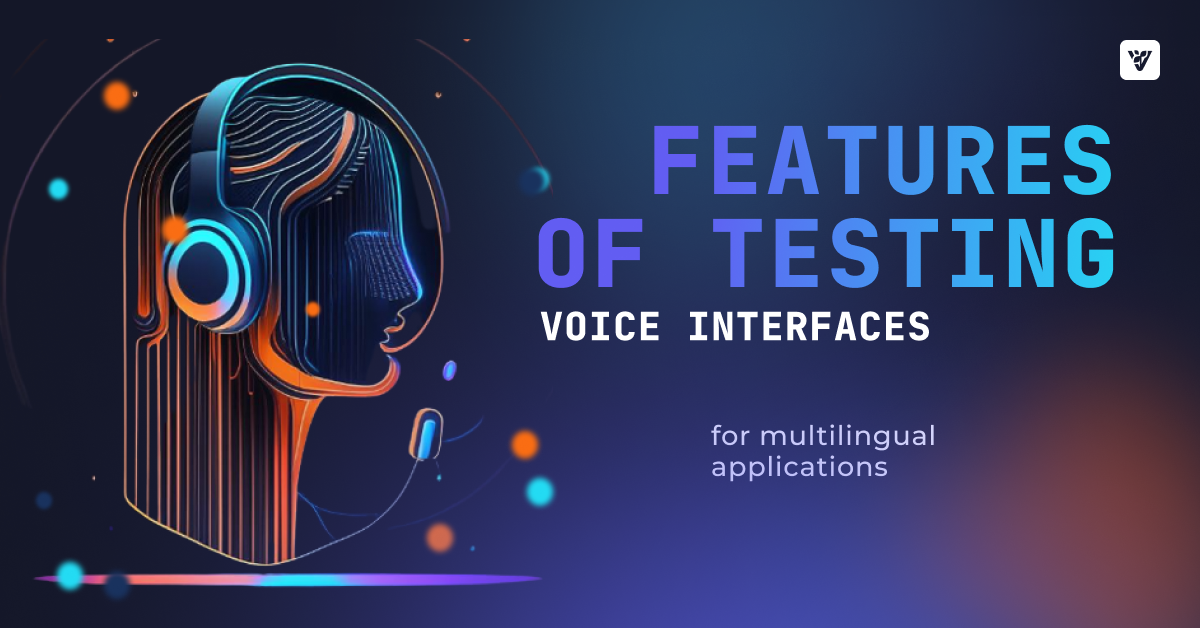 FEATURES OF TESTING

VOICE INTERFACES

for multilingual applications